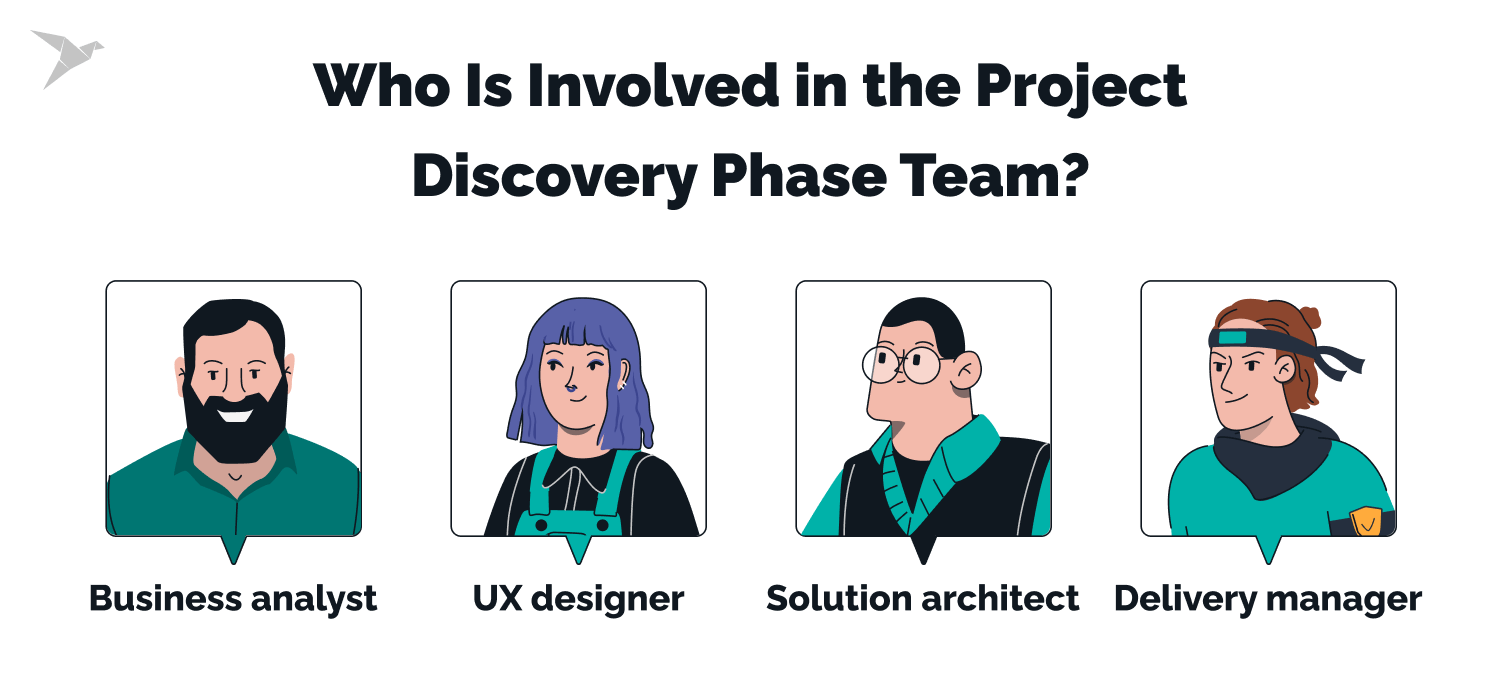 Who Is Involved in the Project Discovery Phase Team?

Business analyst

UX designer

Solution architect

Delivery manager